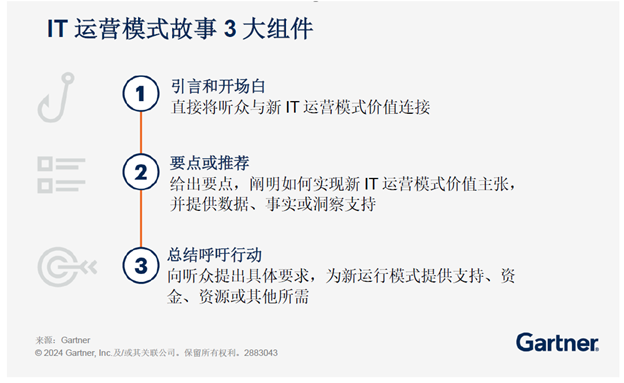 IT 运营模式故事 3 大组件

1
引言和开场白
直接将听众与新 IT 运营模式价值连接

2
要点或推荐
给出要点，阐明如何实现新 IT 运营模式价值主张，并提供数据、事实或洞察支持

3
总结呼吁行动
向听众提出具体要求，为新运行模式提供支持、资金、资源或其他所需

来源：Gartner
© 2024 Gartner, Inc.及/或其关联公司。保留所有权利。2883043

Gartner.